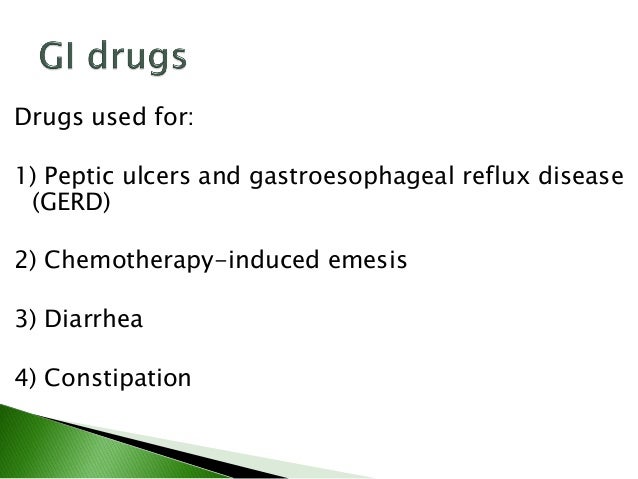 GI drugs

Drugs used for:

1) Peptic ulcers and gastroesophageal reflux disease (GERD)

2) Chemotherapy-induced emesis

3) Diarrhea

4) Constipation